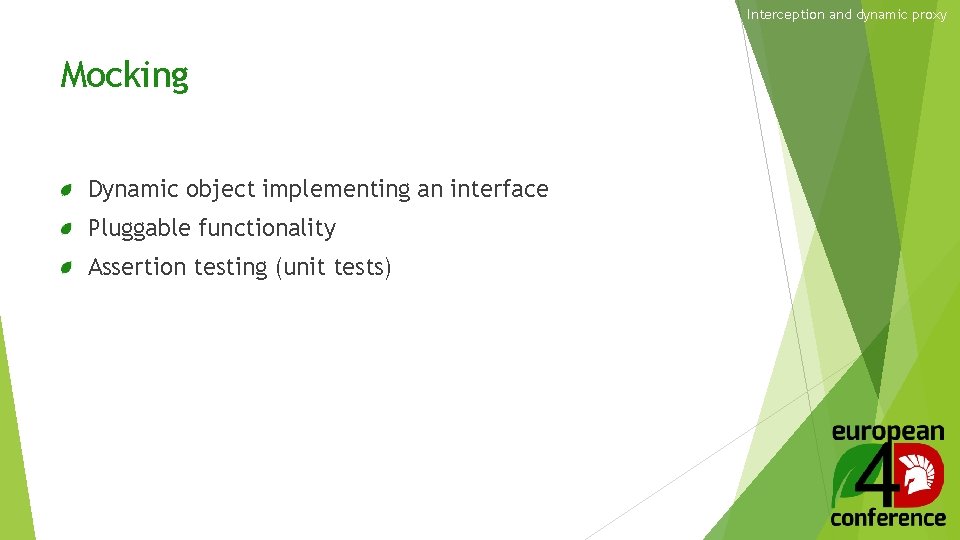 Interception and dynamic proxy

Mocking

Dynamic object implementing an interface

Pluggable functionality

Assertion testing (unit tests)

european
4D
conference